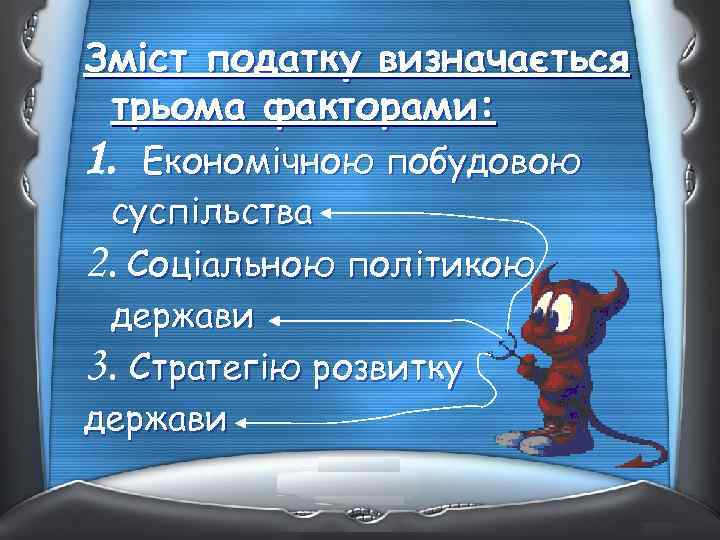 Зміст податку визначається трьома факторами:

1. Економічною побудовою суспільства

2. Соціальною політикою держави

3. Стратегію розвитку держави